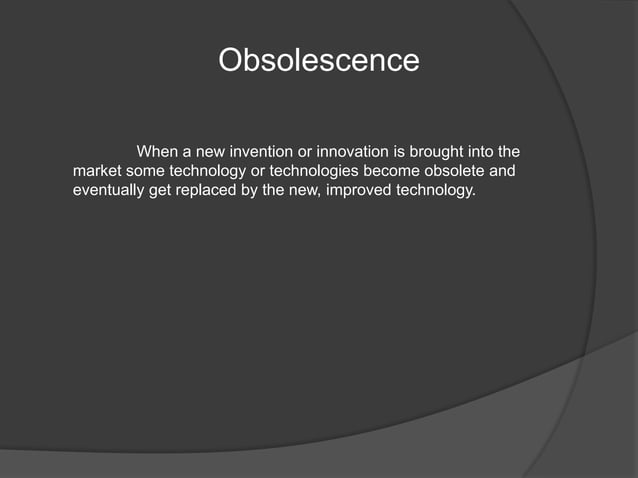 Obsolescence

When a new invention or innovation is brought into the market some technology or technologies become obsolete and eventually get replaced by the new, improved technology.